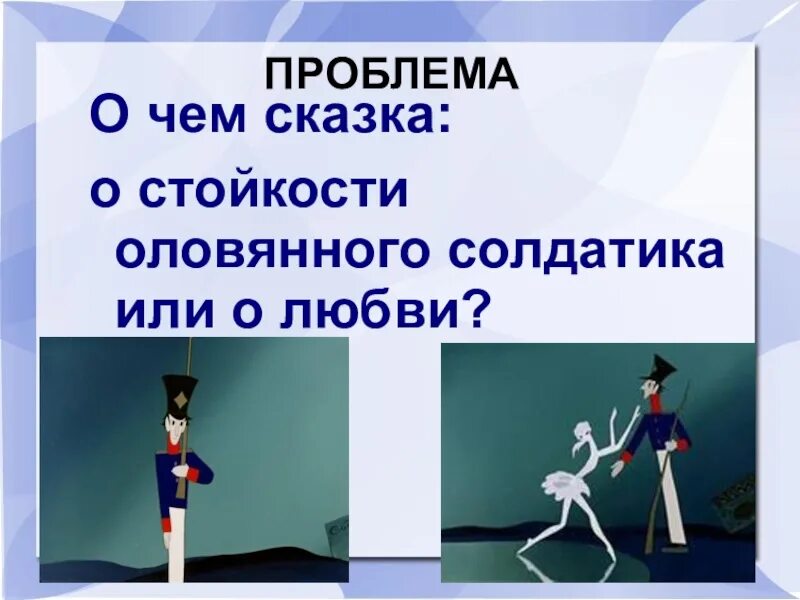 ПРОБЛЕМА

О чем сказка:

о стойкости оловянного солдатика или о любви?